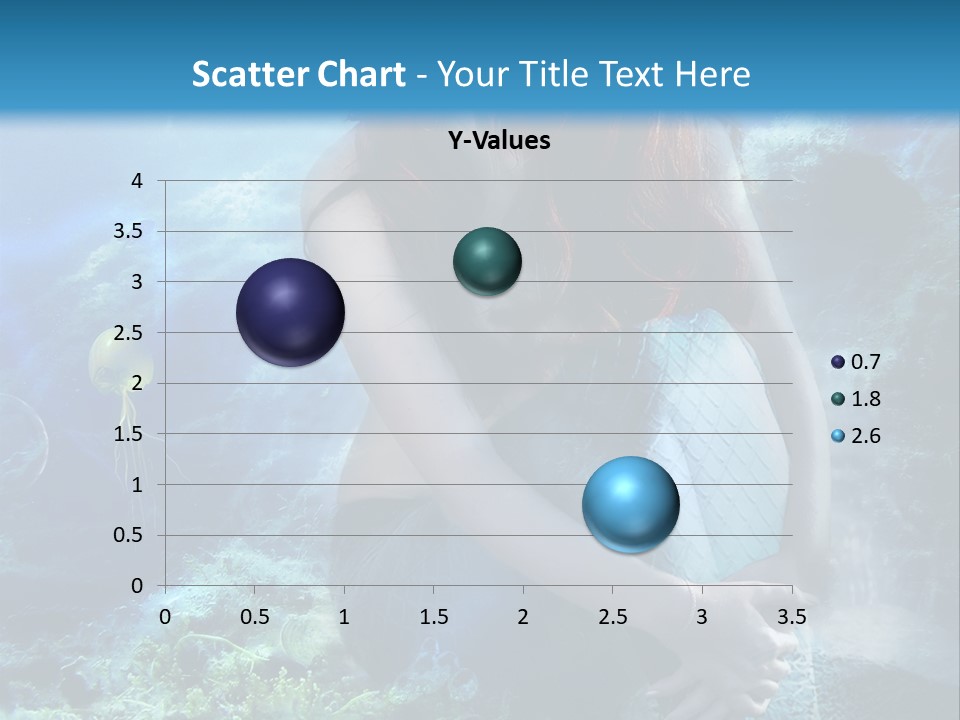 Scatter Chart - Your Title Text Here

Y-Values

4
3.5
3
2.5
2
1.5
1
0.5
0

0 0.5 1 1.5 2 2.5 3 3.5

0.7
1.8
2.6